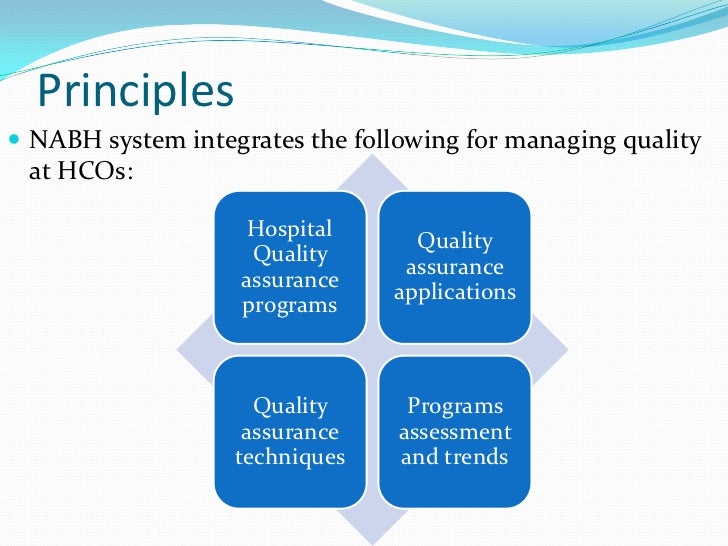 Principles

NABH system integrates the following for managing quality at HCOs:

Hospital Quality assurance programs

Quality assurance applications

Quality assurance techniques

Programs assessment and trends